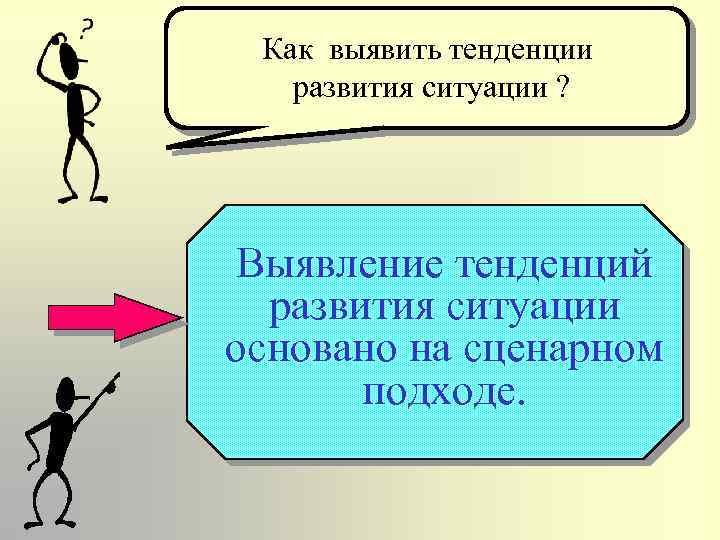 ?

Как выявить тенденции развития ситуации ?

Выявление тенденций развития ситуации основано на сценарном подходе.